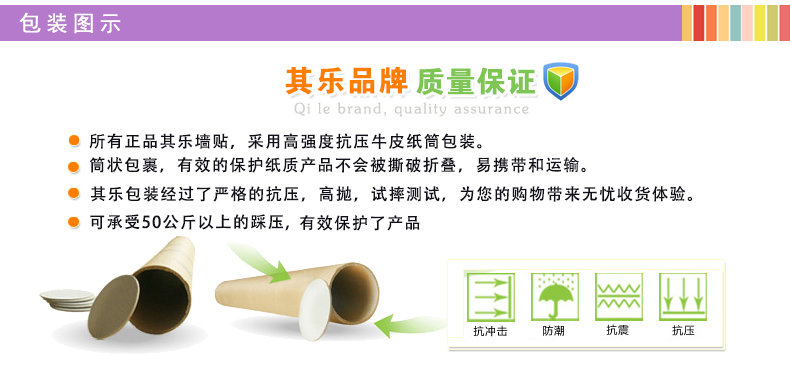 包装图示

其乐品牌 质量保证

Qi le brand, quality assurance

所有正品其乐墙贴，采用高强度抗压牛皮纸筒包装。

筒状包裹，有效的保护纸质产品不会被撕破折叠，易携带和运输。

其乐包装经过了严格的抗压，高抛，试摔测试，为您的购物带来无忧收货体验。

可承受50公斤以上的踩压，有效保护了产品

抗冲击

防潮

抗震

抗压